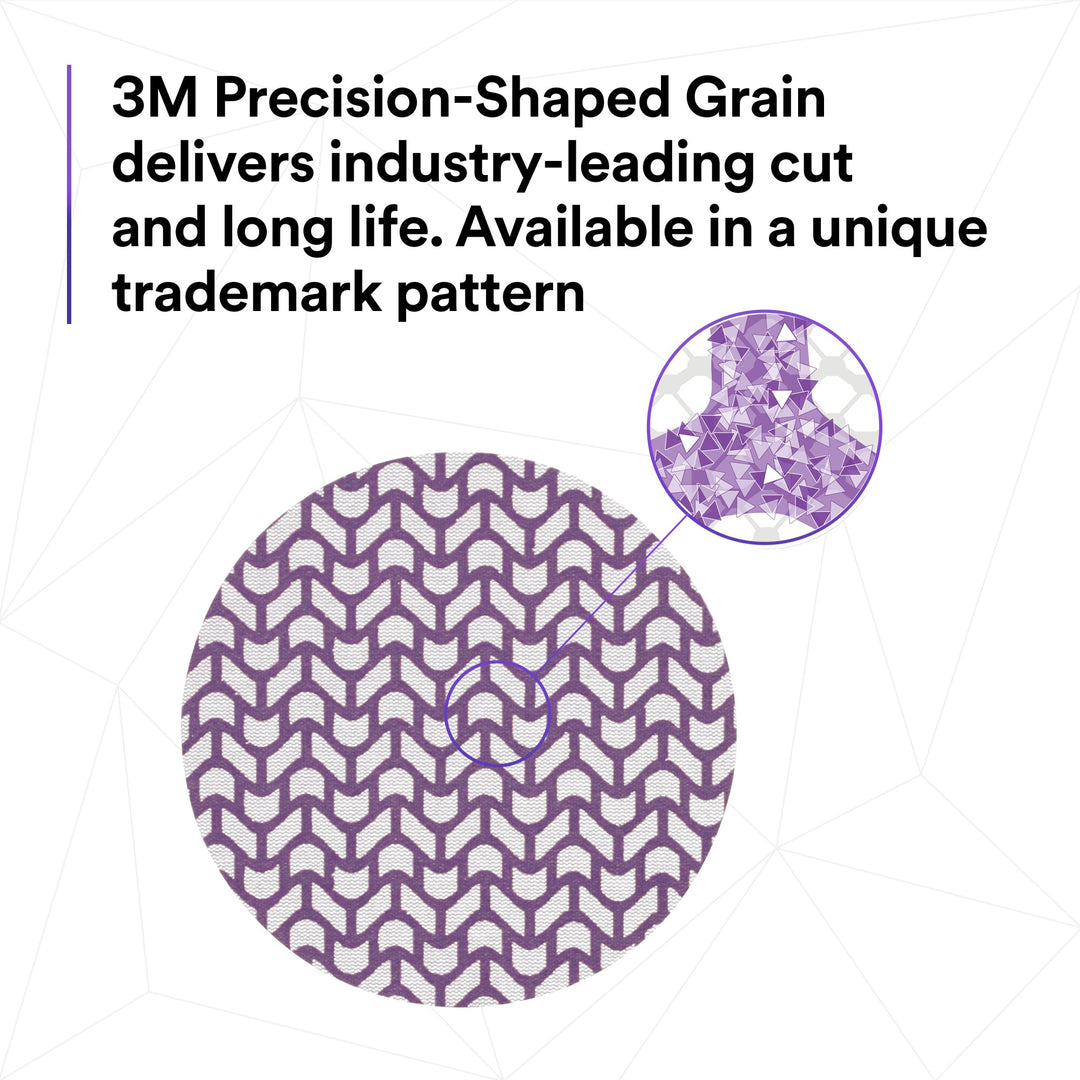 3M Precision-Shaped Grain delivers industry-leading cut and long life. Available in a unique trademark pattern